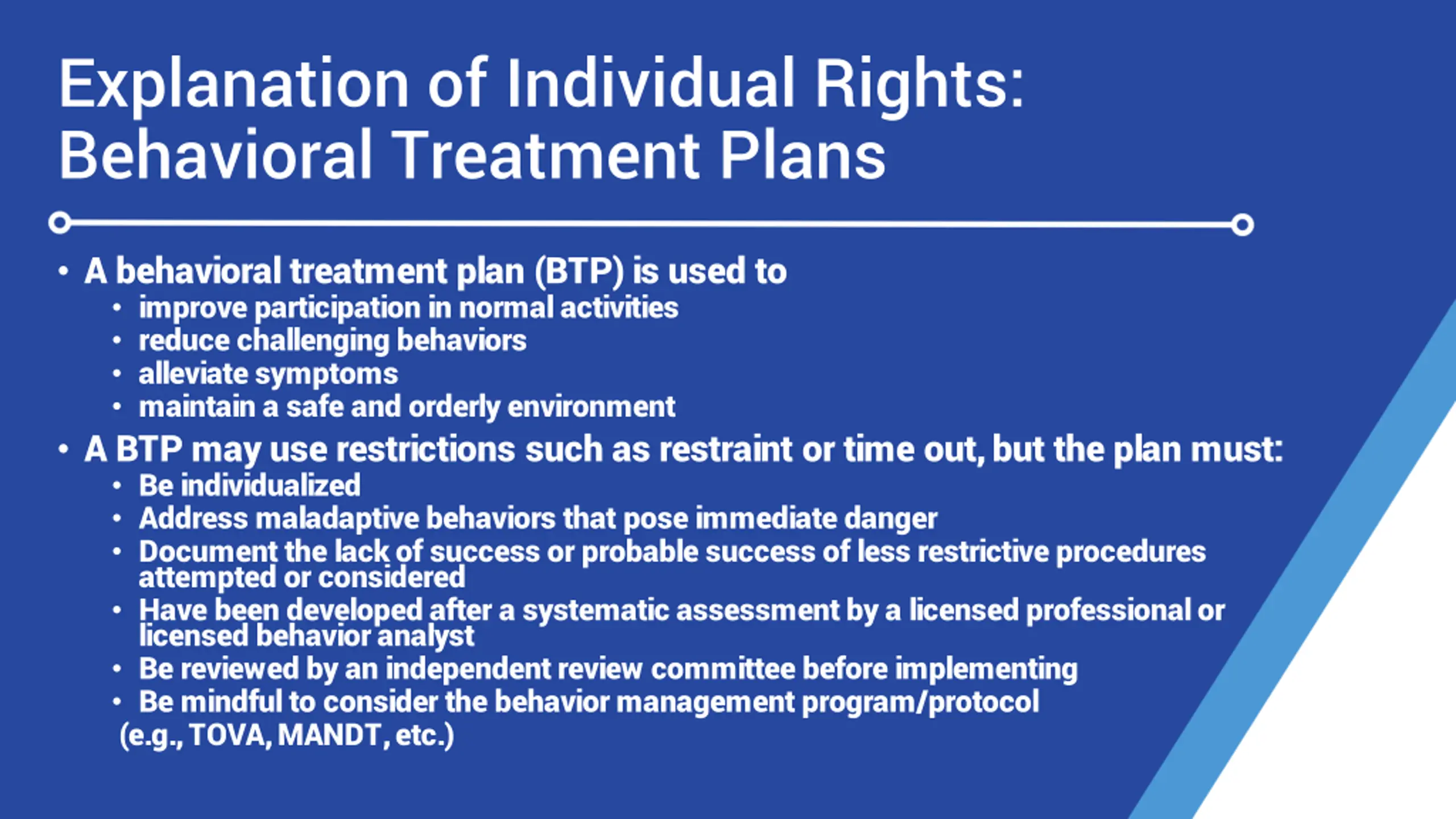 Explanation of Individual Rights: Behavioral Treatment Plans

• A behavioral treatment plan (BTP) is used to
  • improve participation in normal activities
  • reduce challenging behaviors
  • alleviate symptoms
  • maintain a safe and orderly environment
• A BTP may use restrictions such as restraint or time out, but the plan must:
  • Be individualized
  • Address maladaptive behaviors that pose immediate danger
  • Document the lack of success or probable success of less restrictive procedures attempted or considered
  • Have been developed after a systematic assessment by a licensed professional or licensed behavior analyst
  • Be reviewed by an independent review committee before implementing
  • Be mindful to consider the behavior management program/protocol
(e.g., TOVA, MANDT, etc.)